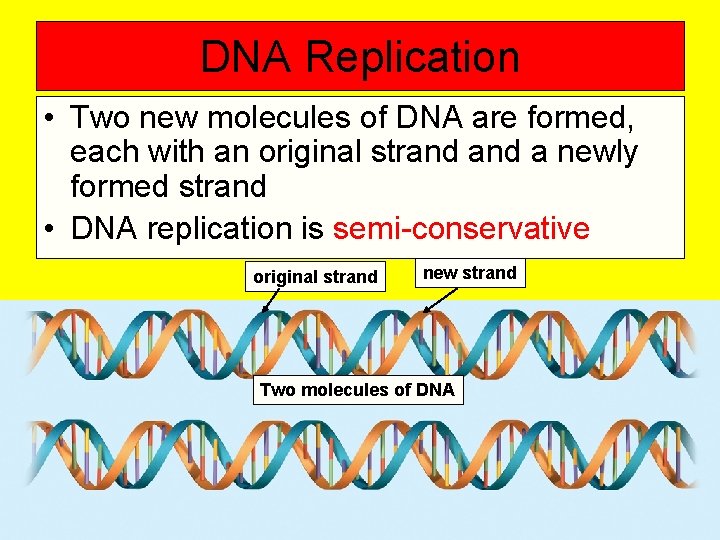 DNA Replication

• Two new molecules of DNA are formed, each with an original strand and a newly formed strand
• DNA replication is semi-conservative

original strand

new strand

Two molecules of DNA